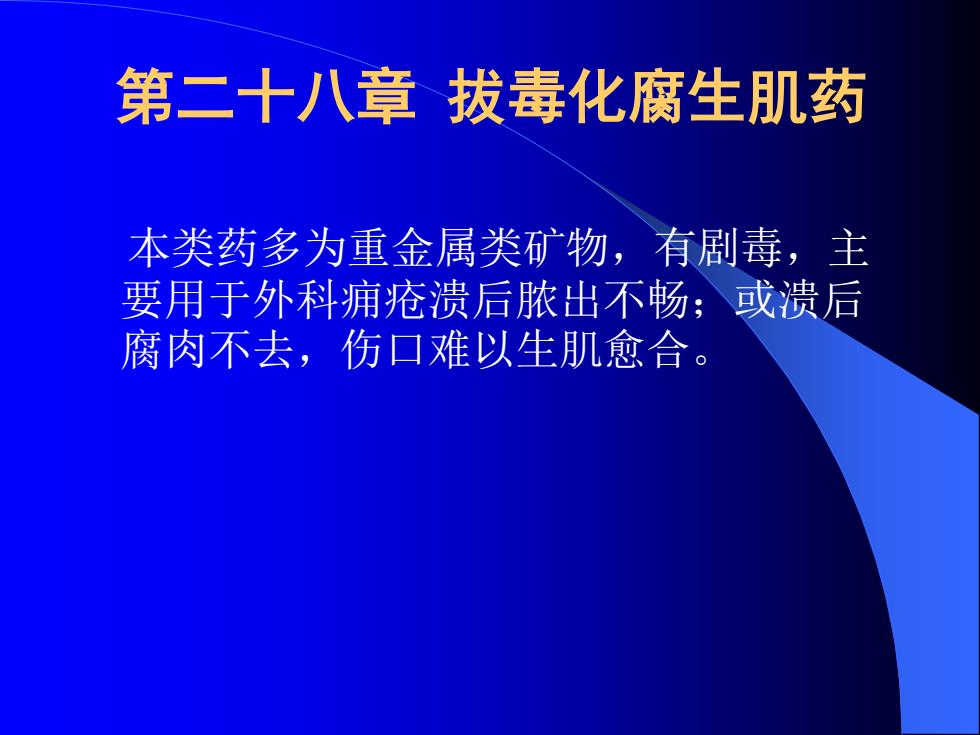 第二十八章 拔毒化腐生肌药

本类药多为重金属类矿物，有剧毒，主要用于外科痈疮溃后脓出不畅；或溃后腐肉不去，伤口难以生肌愈合。